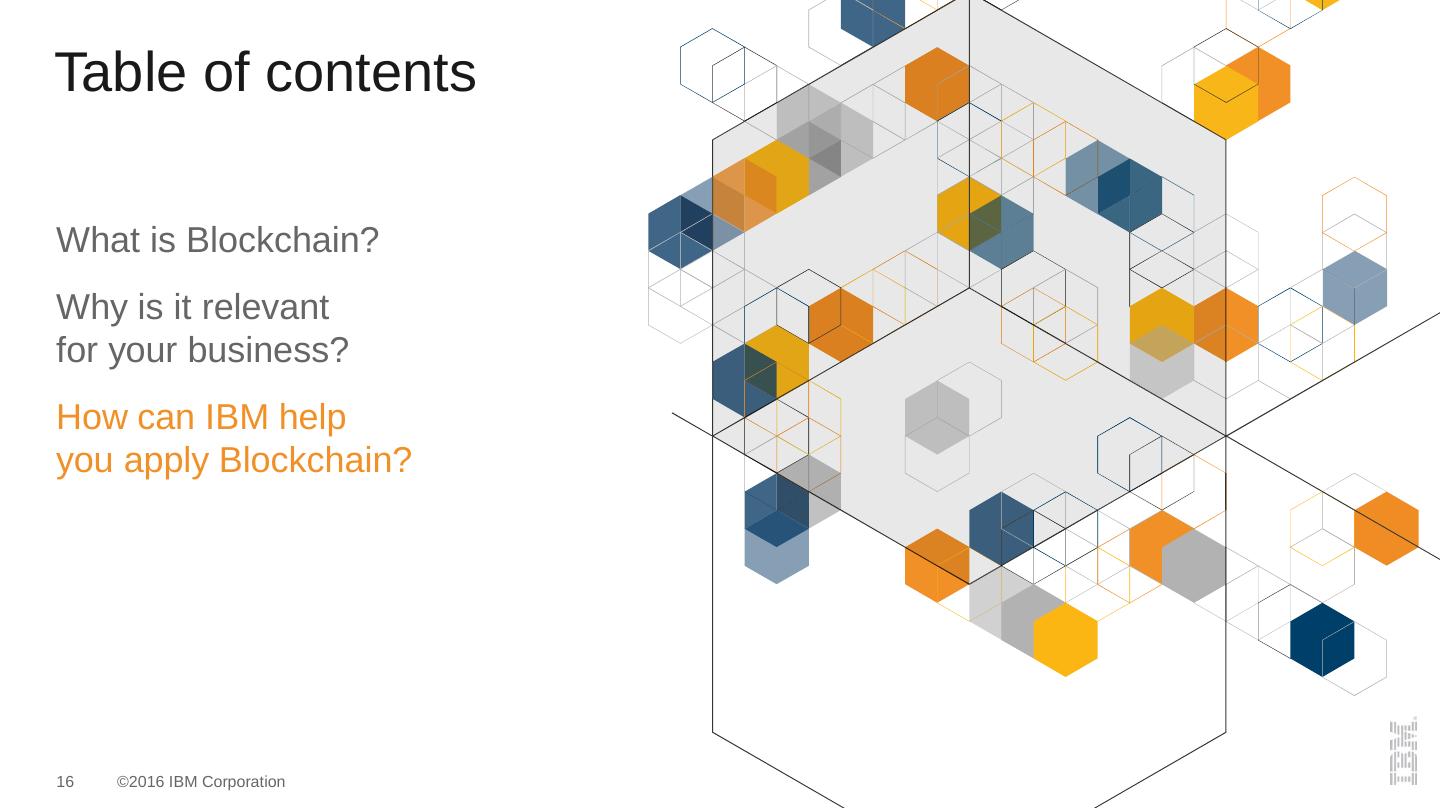 Table of contents

What is Blockchain?

Why is it relevant for your business?

How can IBM help you apply Blockchain?

16 ©2016 IBM Corporation

IBM